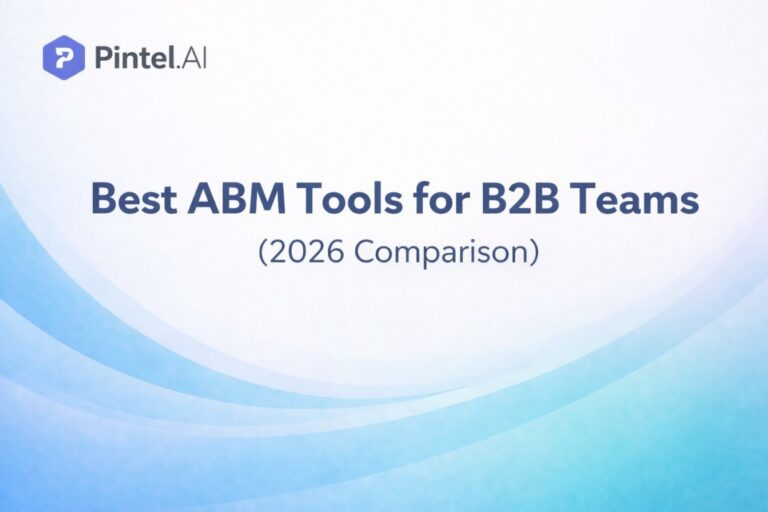 Pintel.AI

Best ABM Tools for B2B Teams
(2026 Comparison)